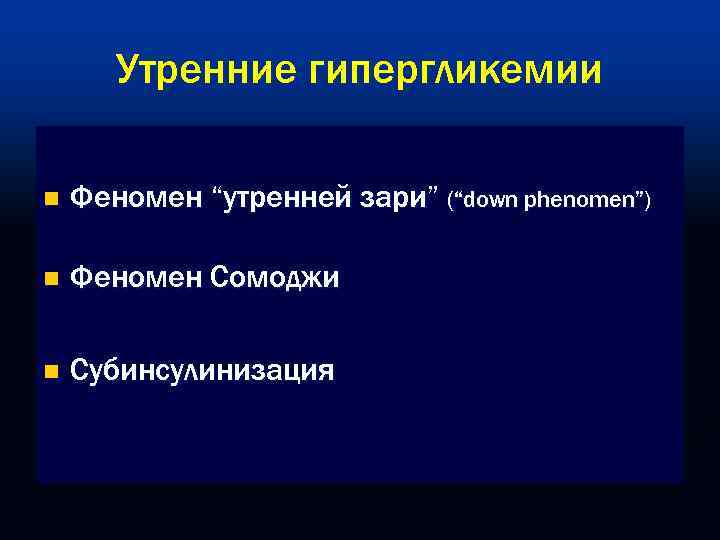 Утренние гипергликемии

Феномен “утренней зари” (“down phenomen”)

Феномен Сомоджи

Субинсулинизация